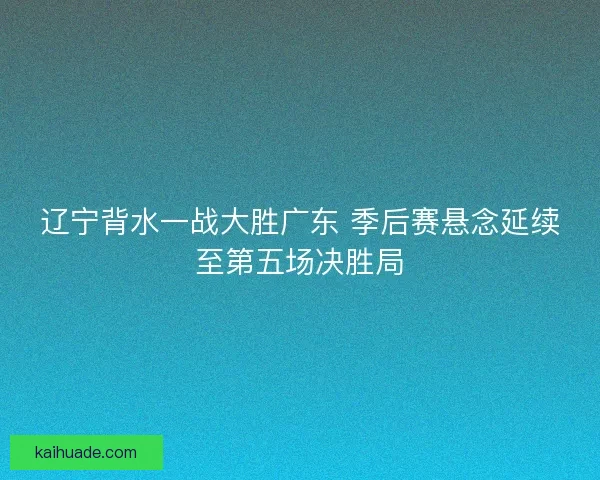 辽宁背水一战大胜广东 季后赛悬念延续至第五场决胜局

kaihuade.com